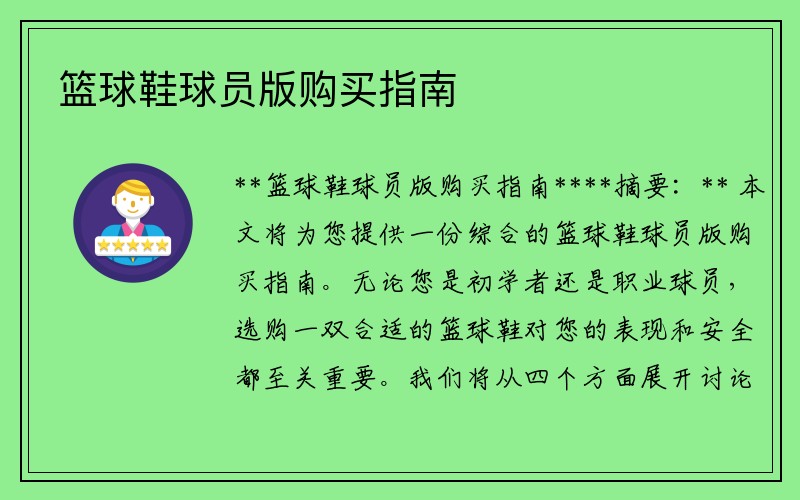 篮球鞋球员版购买指南

**篮球鞋球员版购买指南****摘要：** 本文将为您提供一份综合的篮球鞋球员版购买指南。无论您是初学者还是职业球员，选购一双合适的篮球鞋对您的表现和安全都至关重要。我们将从四个方面展开讨论